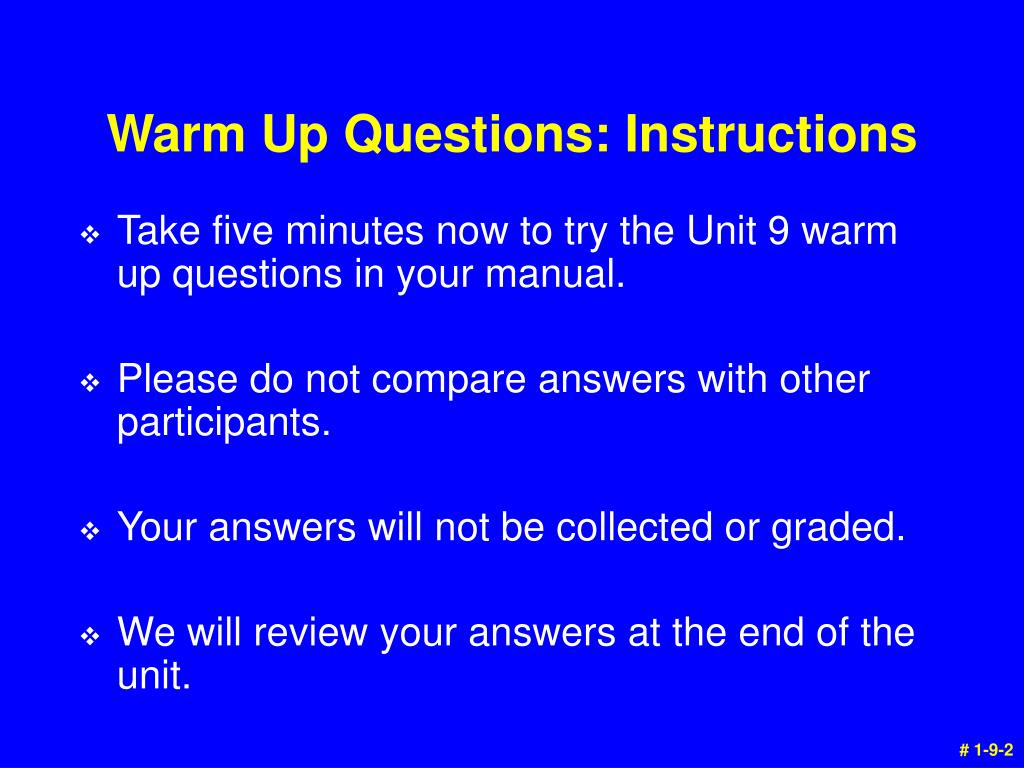 Warm Up Questions: Instructions

❖ Take five minutes now to try the Unit 9 warm up questions in your manual.

❖ Please do not compare answers with other participants.

❖ Your answers will not be collected or graded.

❖ We will review your answers at the end of the unit.

# 1-9-2